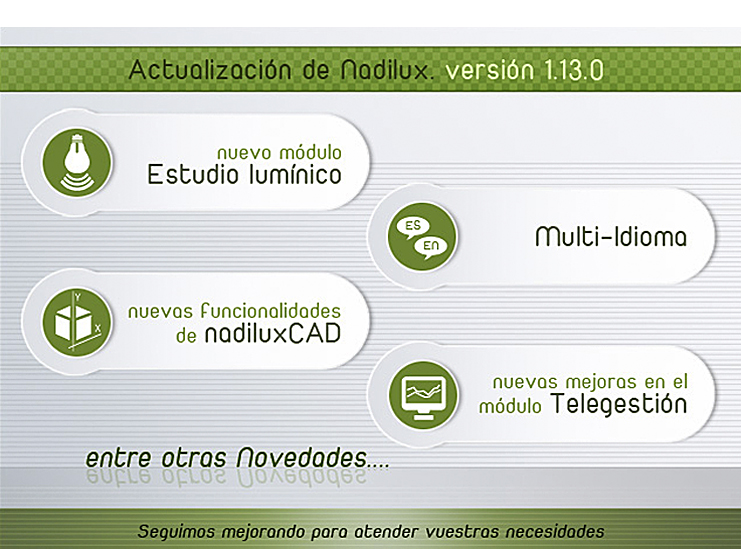 Actualización de Nadilux. versión 1.13.0

nuevo módulo
Estudio lumínico

ES
EN
Multi-Idioma

Y
X
nuevas funcionalidades
de nadiluxCAD

nuevas mejoras en el
módulo Telegestión

entre otras Novedades....

Seguimos mejorando para atender vuestras necesidades